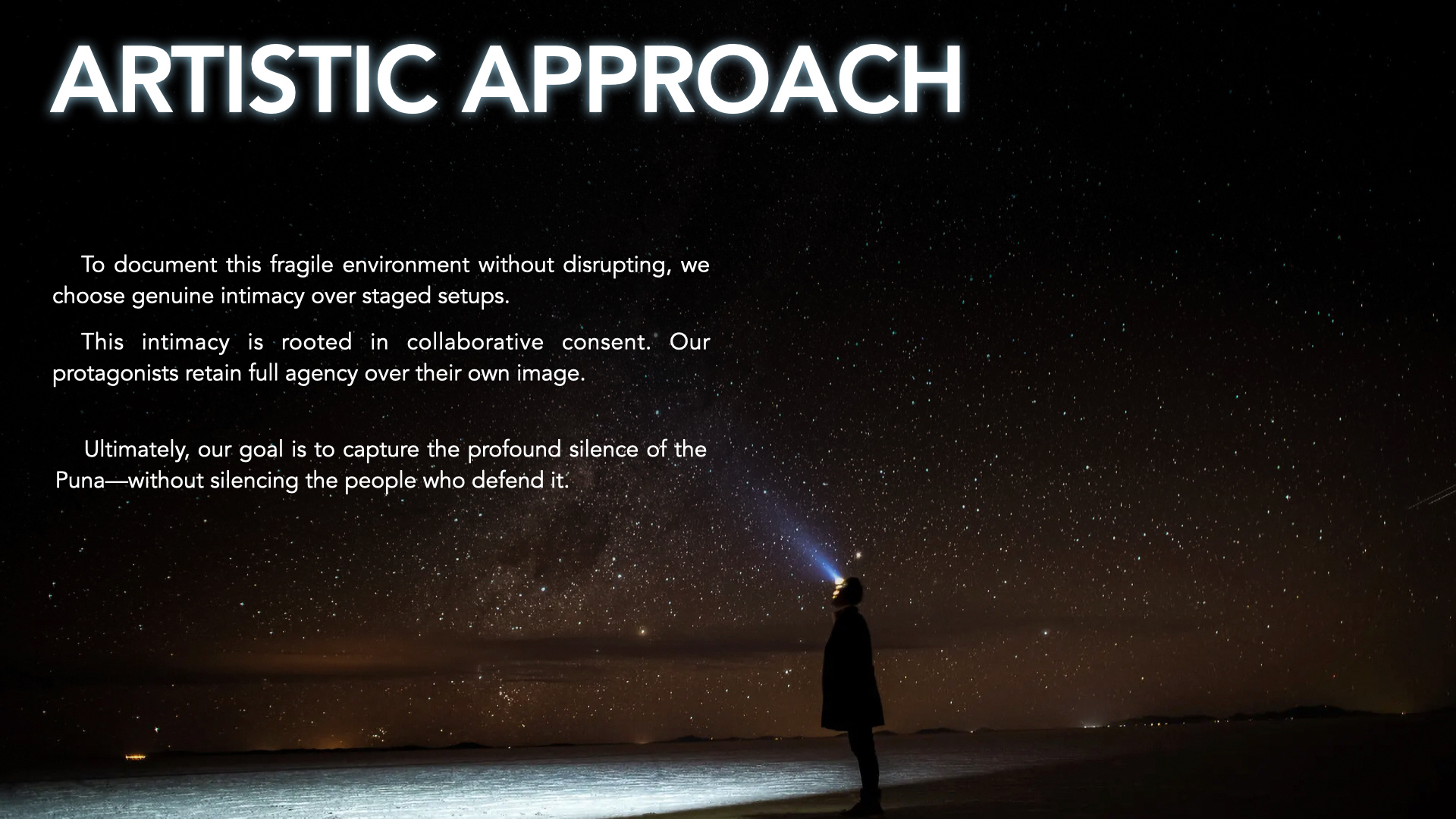 ARTISTIC APPROACH

To document this fragile environment without disrupting, we choose genuine intimacy over staged setups.

This intimacy is rooted in collaborative consent. Our protagonists retain full agency over their own image.

Ultimately, our goal is to capture the profound silence of the Puna—without silencing the people who defend it.